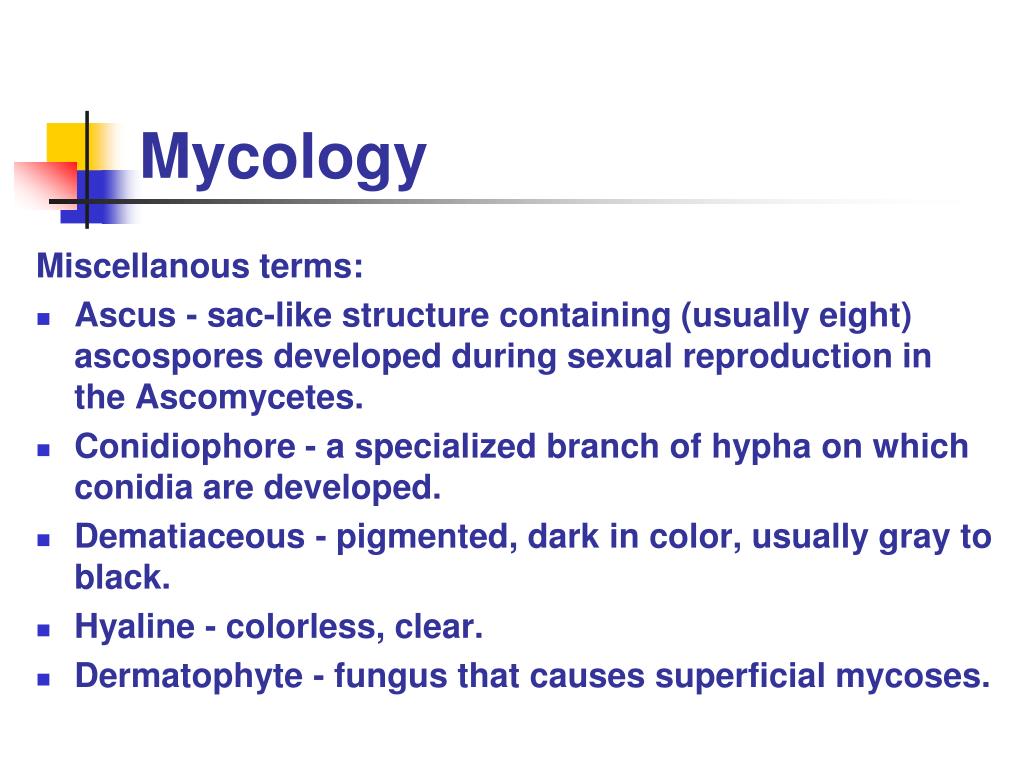 Mycology

Miscellanous terms:

- Ascus - sac-like structure containing (usually eight) ascospores developed during sexual reproduction in the Ascomycetes.
- Conidiophore - a specialized branch of hypha on which conidia are developed.
- Dematiaceous - pigmented, dark in color, usually gray to black.
- Hyaline - colorless, clear.
- Dermatophyte - fungus that causes superficial mycoses.